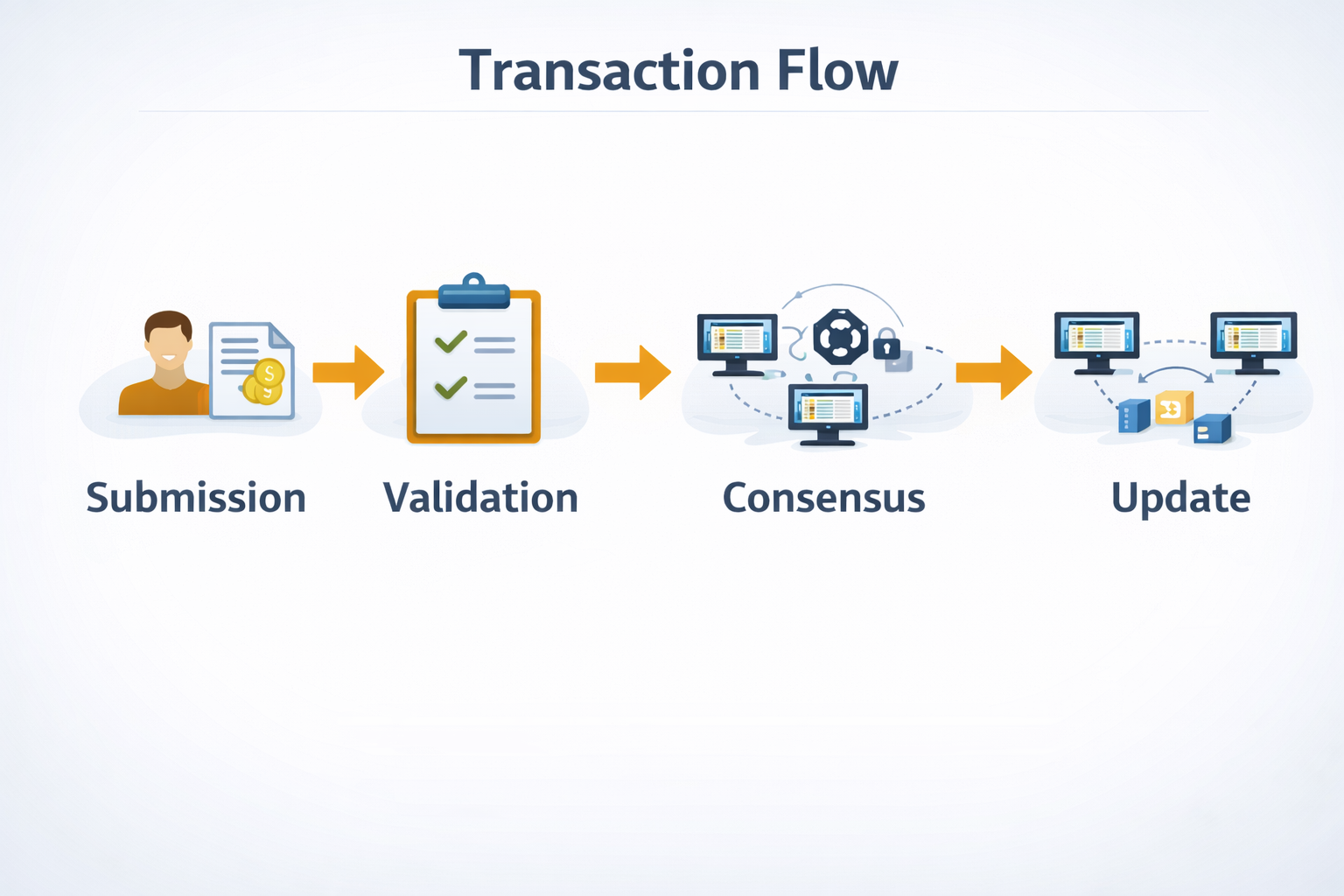 Transaction Flow

Submission

Validation

Consensus

Update